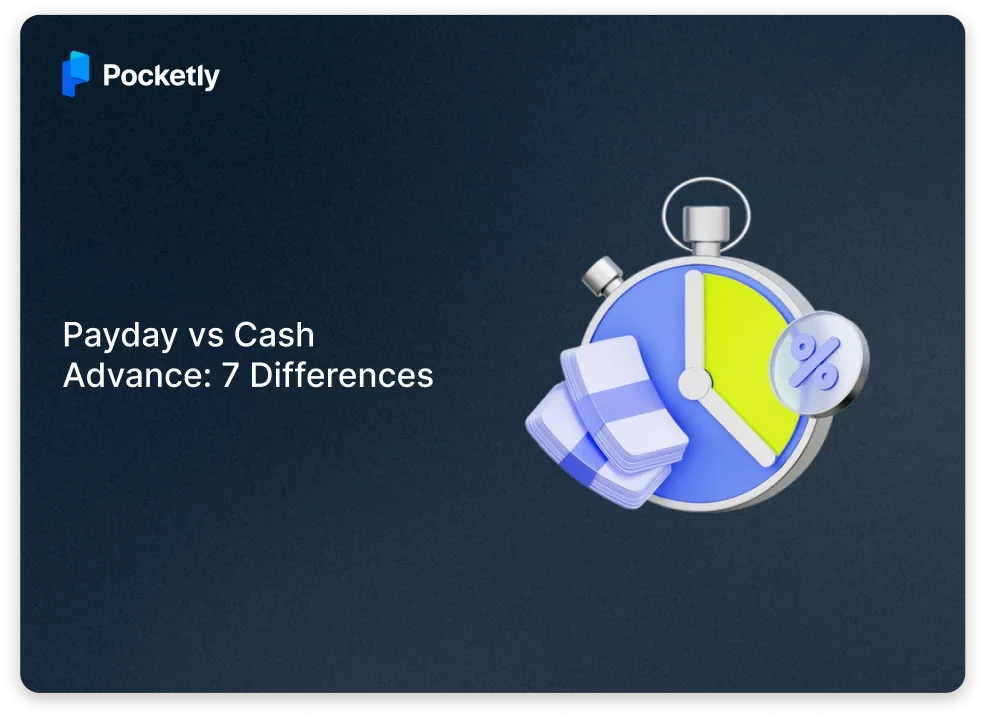 Pocketly

Payday vs Cash Advance: 7 Differences

%